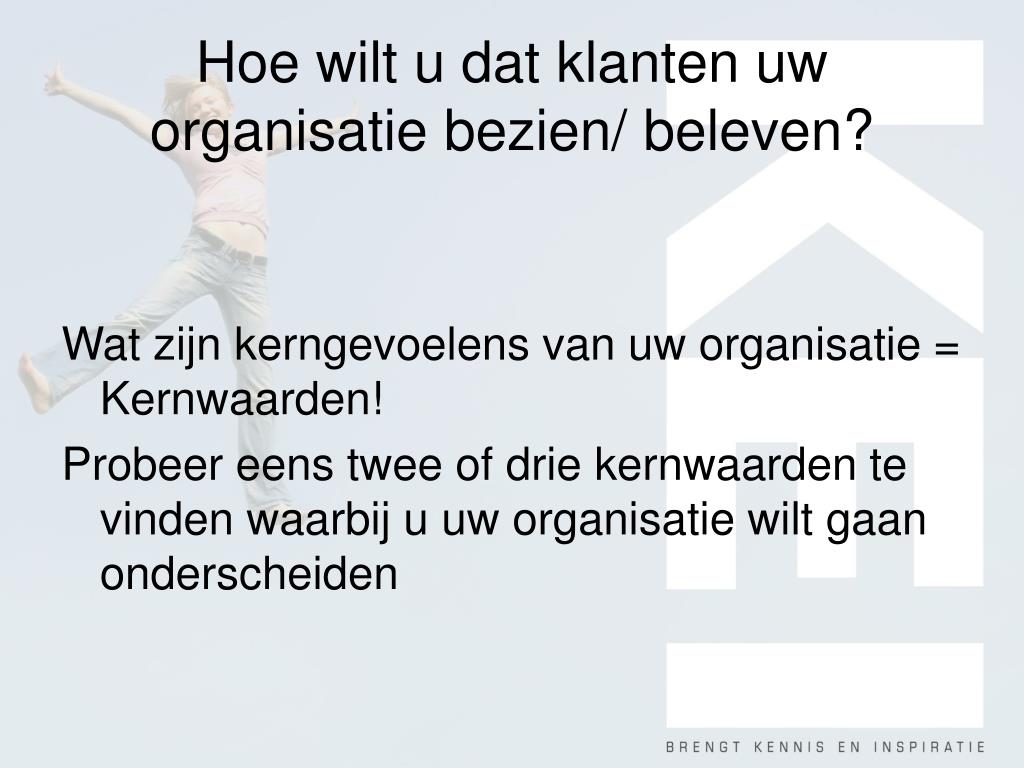 Hoe wilt u dat klanten uw organisatie bezien/ beleven?

Wat zijn kerngevoelens van uw organisatie = Kernwaarden!

Probeer eens twee of drie kernwaarden te vinden waarbij u uw organisatie wilt gaan onderscheiden

BRENGT KENNIS EN INSPIRATIE